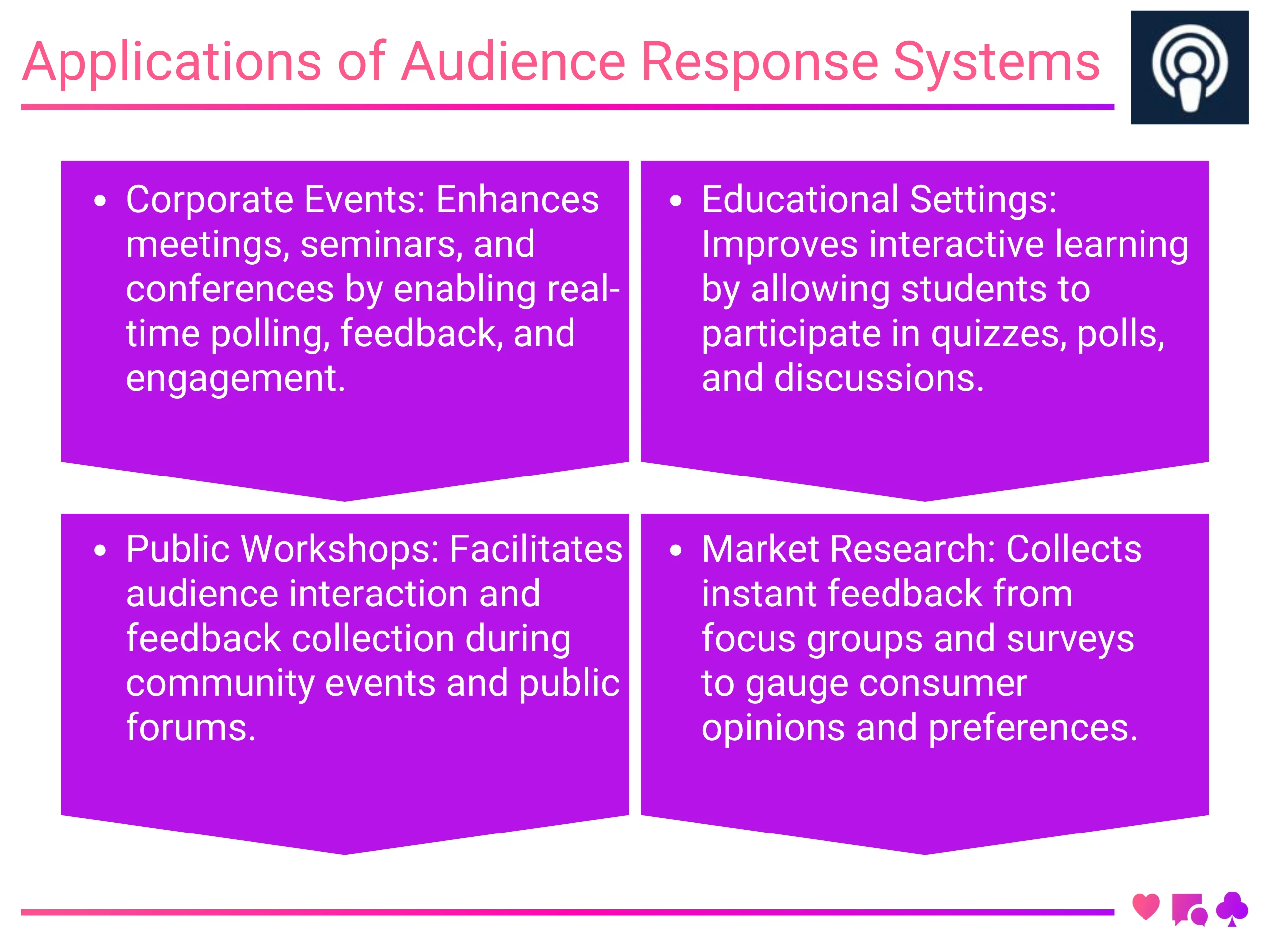 Applications of Audience Response Systems

- Corporate Events: Enhances meetings, seminars, and conferences by enabling real-time polling, feedback, and engagement.

- Educational Settings: Improves interactive learning by allowing students to participate in quizzes, polls, and discussions.

- Public Workshops: Facilitates audience interaction and feedback collection during community events and public forums.

- Market Research: Collects instant feedback from focus groups and surveys to gauge consumer opinions and preferences.